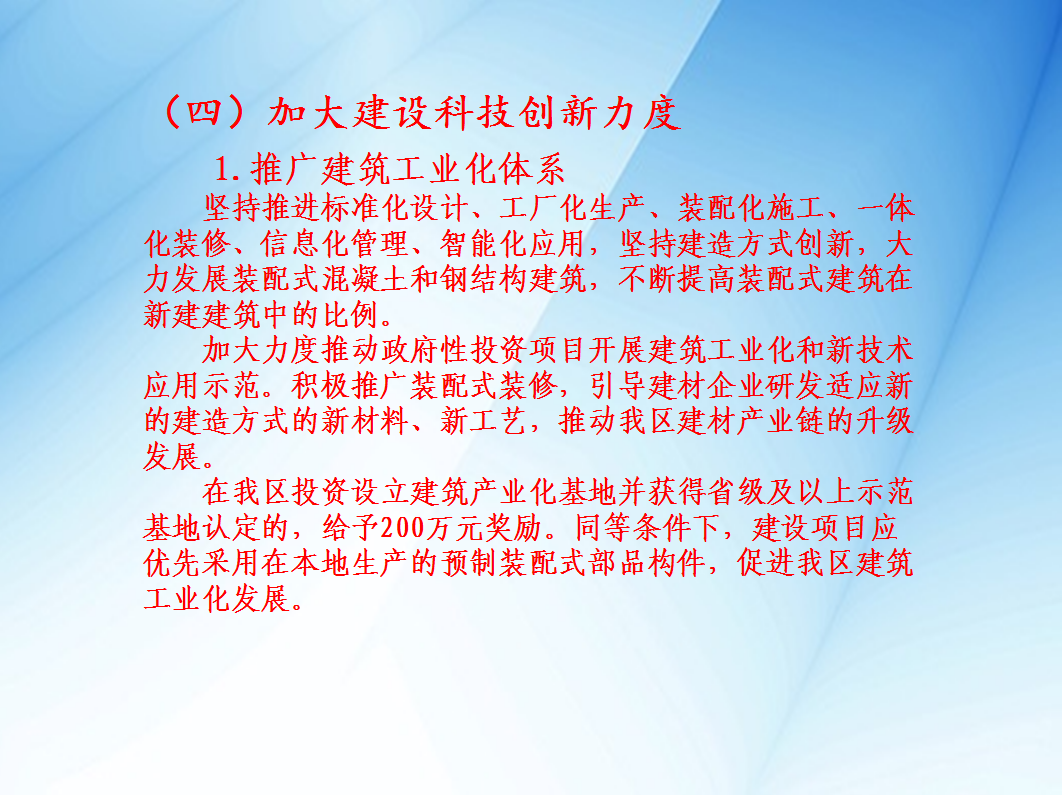 （四）加大建设科技创新力度

1.推广建筑工业化体系

坚持推进标准化设计、工厂化生产、装配化施工、一体化装修、信息化管理、智能化应用，坚持建造方式创新，大力发展装配式混凝土和钢结构建筑，不断提高装配式建筑在新建建筑中的比例。

加大力度推动政府性投资项目开展建筑工业化和新技术应用示范。积极推广装配式装修，引导建材企业研发适应新的建造方式的新材料、新工艺，推动我区建材产业链的升级发展。

在我区投资设立建筑产业化基地并获得省级及以上示范基地认定的，给予200万元奖励。同等条件下，建设项目应优先采用在本地生产的预制装配式部品构件，促进我区建筑工业化发展。